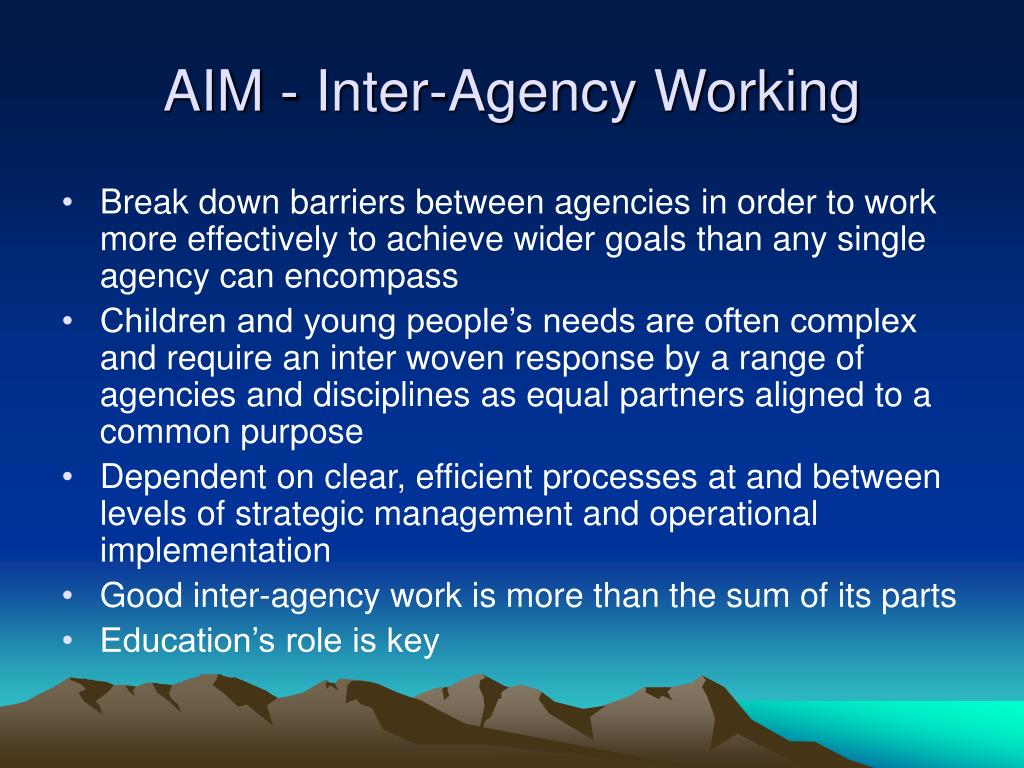 AIM - Inter-Agency Working

• Break down barriers between agencies in order to work more effectively to achieve wider goals than any single agency can encompass
• Children and young people’s needs are often complex and require an inter woven response by a range of agencies and disciplines as equal partners aligned to a common purpose
• Dependent on clear, efficient processes at and between levels of strategic management and operational implementation
• Good inter-agency work is more than the sum of its parts
• Education’s role is key